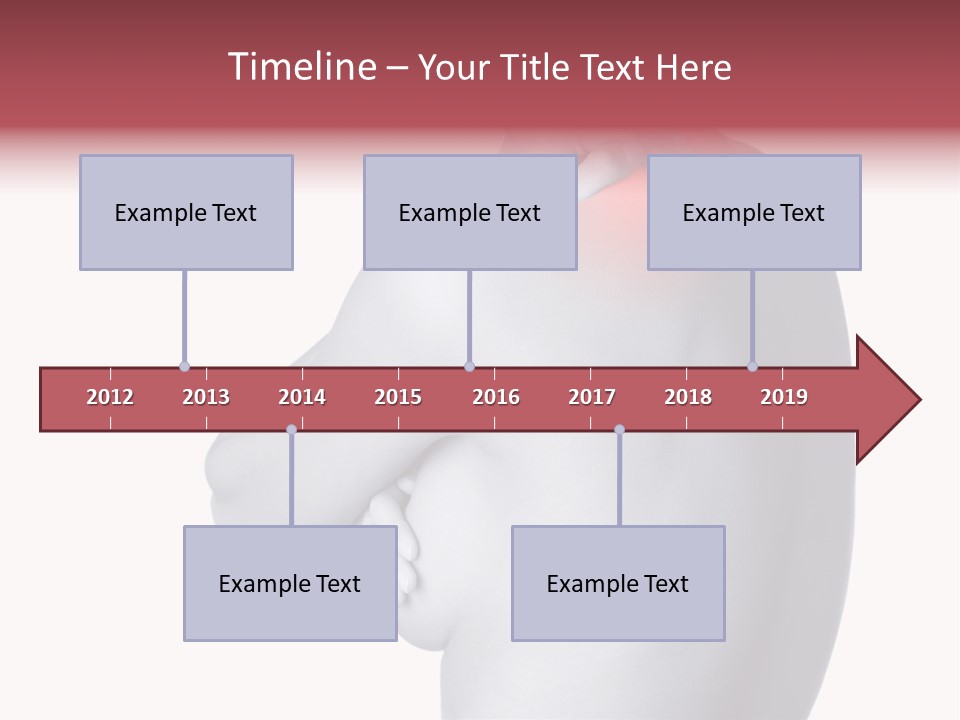 Timeline – Your Title Text Here

Example Text

Example Text

Example Text

2012 2013 2014 2015 2016 2017 2018 2019

Example Text

Example Text